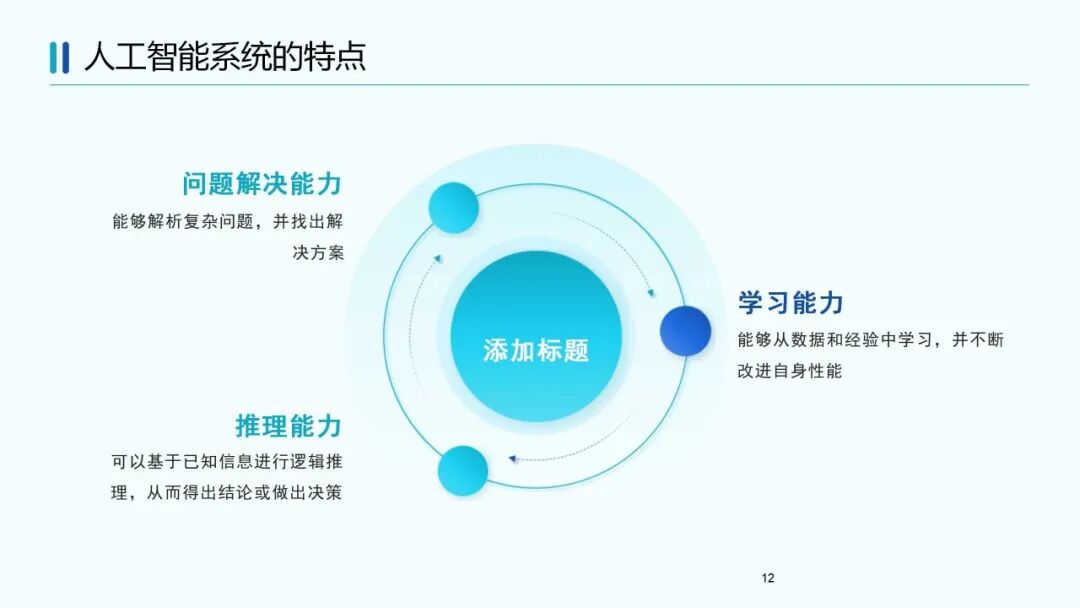 人工智能系统的特点

问题解决能力

能够解析复杂问题，并找出解决方案

添加标题

学习能力

能够从数据和经验中学习，并不断改进自身性能

推理能力

可以基于已知信息进行逻辑推理，从而得出结论或做出决策

12